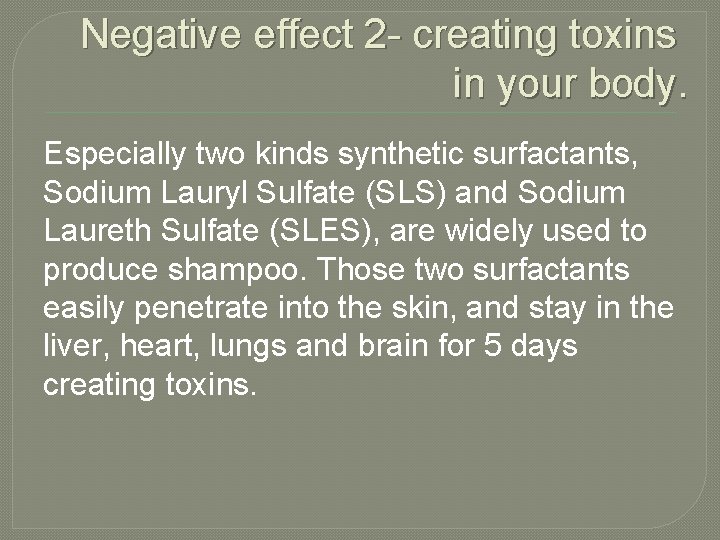 Negative effect 2- creating toxins in your body.

Especially two kinds synthetic surfactants, Sodium Lauryl Sulfate (SLS) and Sodium Laureth Sulfate (SLES), are widely used to produce shampoo. Those two surfactants easily penetrate into the skin, and stay in the liver, heart, lungs and brain for 5 days creating toxins.